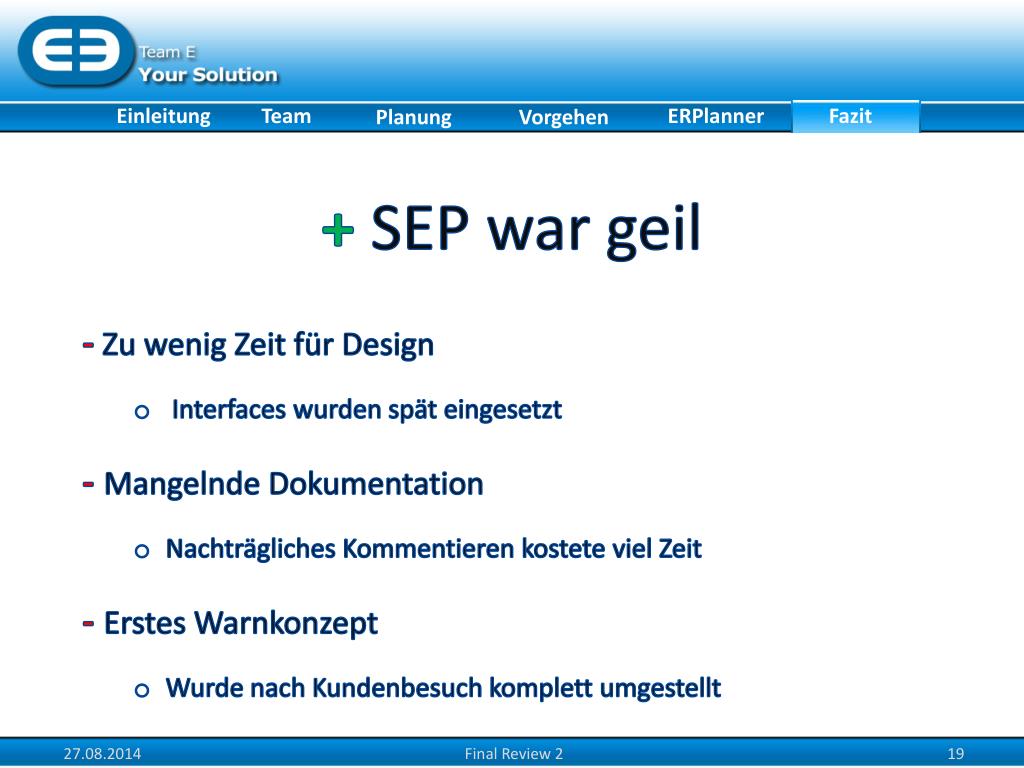 Team E
Your Solution

Einleitung Team Planung Vorgehen ERPlanner Fazit

+ SEP war geil

- Zu wenig Zeit für Design

o Interfaces wurden spät eingesetzt

- Mangelnde Dokumentation

o Nachträgliches Kommentieren kostete viel Zeit

- Erstes Warnkonzept

o Wurde nach Kundenbesuch komplett umgestellt

27.08.2014 Final Review 2 19